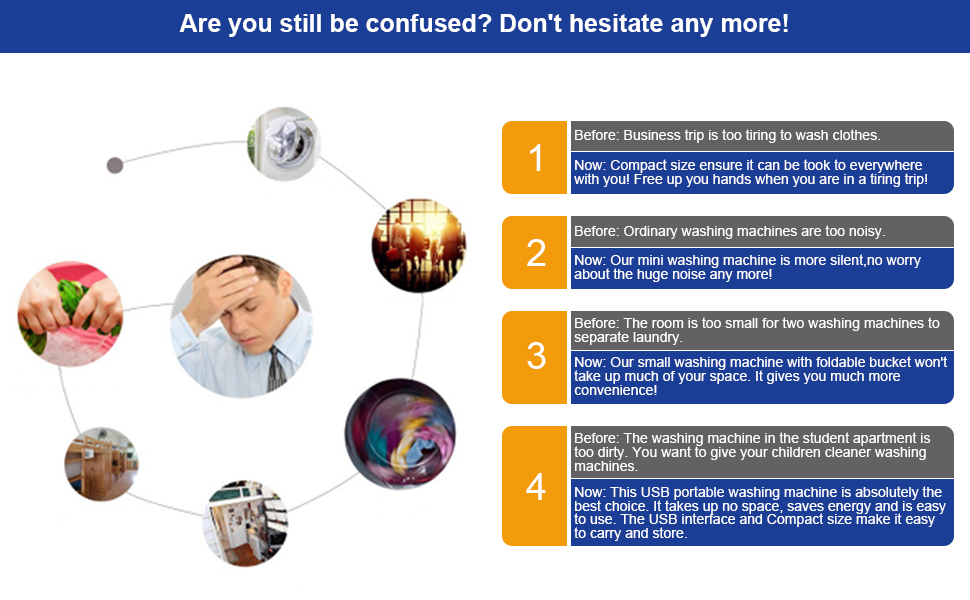 Are you still be confused? Don't hesitate any more!

1
Before: Business trip is too tiring to wash clothes.
Now: Compact size ensure it can be took to everywhere with you! Free up you hands when you are in a tiring trip!

2
Before: Ordinary washing machines are too noisy.
Now: Our mini washing machine is more silent,no worry about the huge noise any more!

3
Before: The room is too small for two washing machines to separate laundry.
Now: Our small washing machine with foldable bucket won't take up much of your space. It gives you much more convenience!

4
Before: The washing machine in the student apartment is too dirty. You want to give your children cleaner washing machines.
Now: This USB portable washing machine is absolutely the best choice. It takes up no space, saves energy and is easy to use. The USB interface and Compact size make it easy to carry and store.